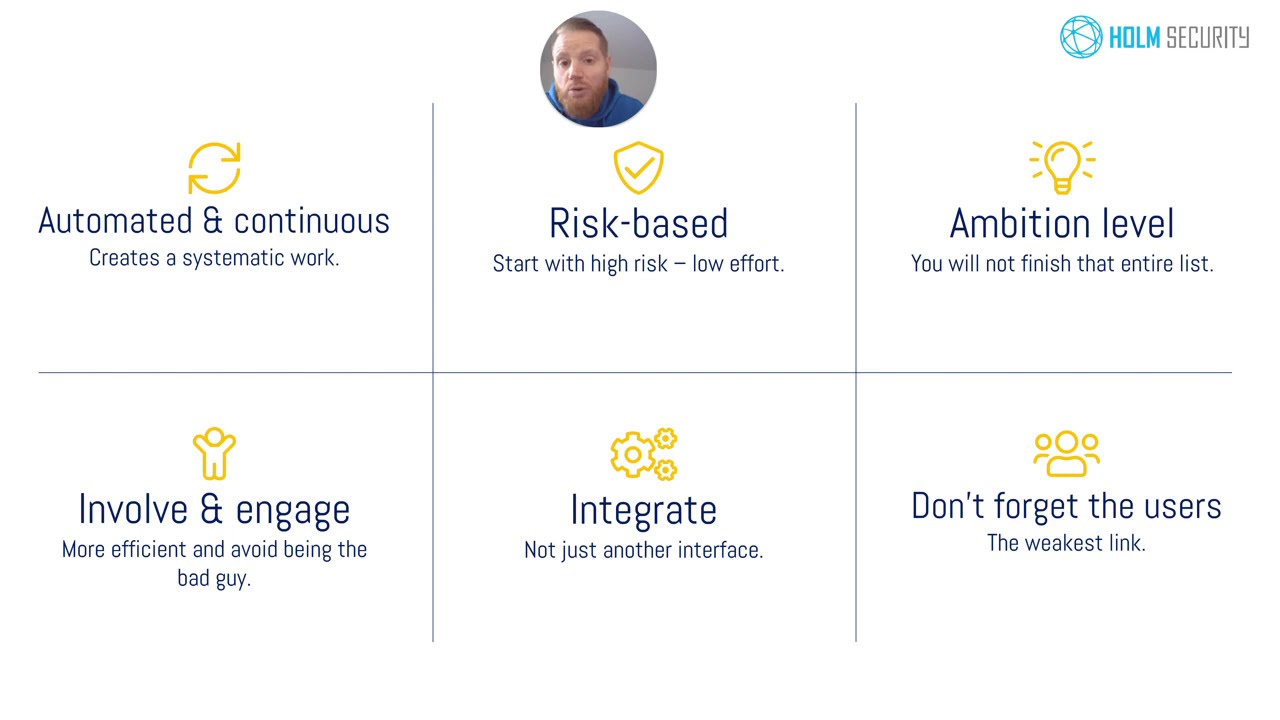 HOLM SECURITY

Automated & continuous
Creates a systematic work.

Risk-based
Start with high risk – low effort.

Ambition level
You will not finish that entire list.

Involve & engage
More efficient and avoid being the bad guy.

Integrate
Not just another interface.

Don't forget the users
The weakest link.